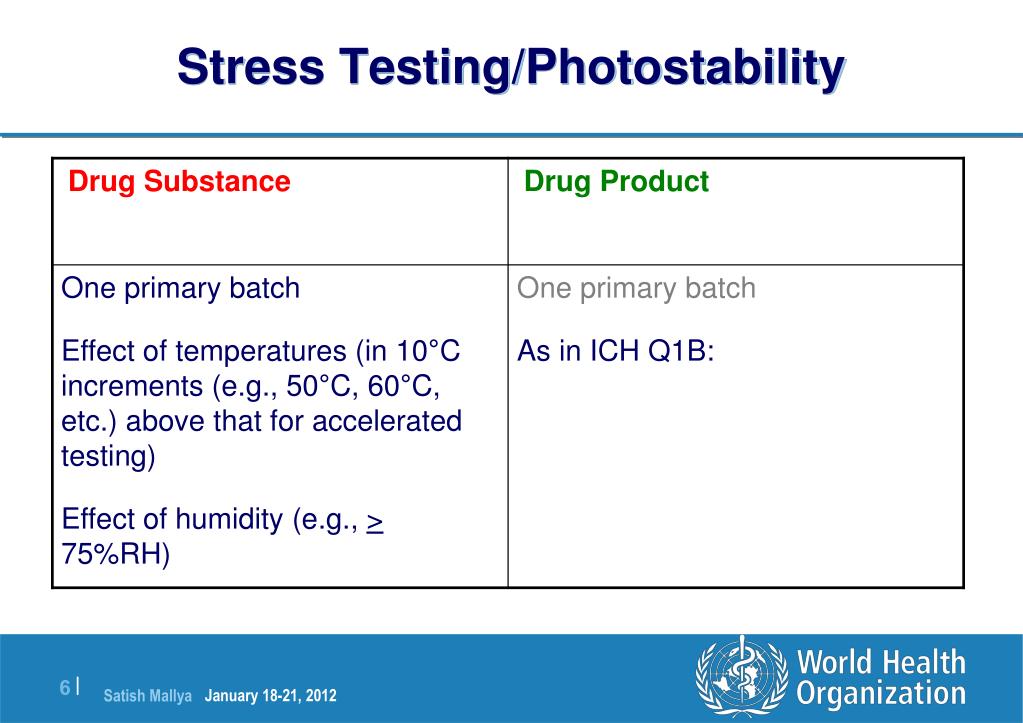 Stress Testing/Photostability

| Drug Substance | Drug Product |
|---|---|
| One primary batch<br><br>Effect of temperatures (in 10°C increments (e.g., 50°C, 60°C, etc.) above that for accelerated testing)<br><br>Effect of humidity (e.g., $\geq$ 75%RH) | One primary batch<br><br>As in ICH Q1B: |

6 | Satish Mallya January 18-21, 2012

World Health Organization